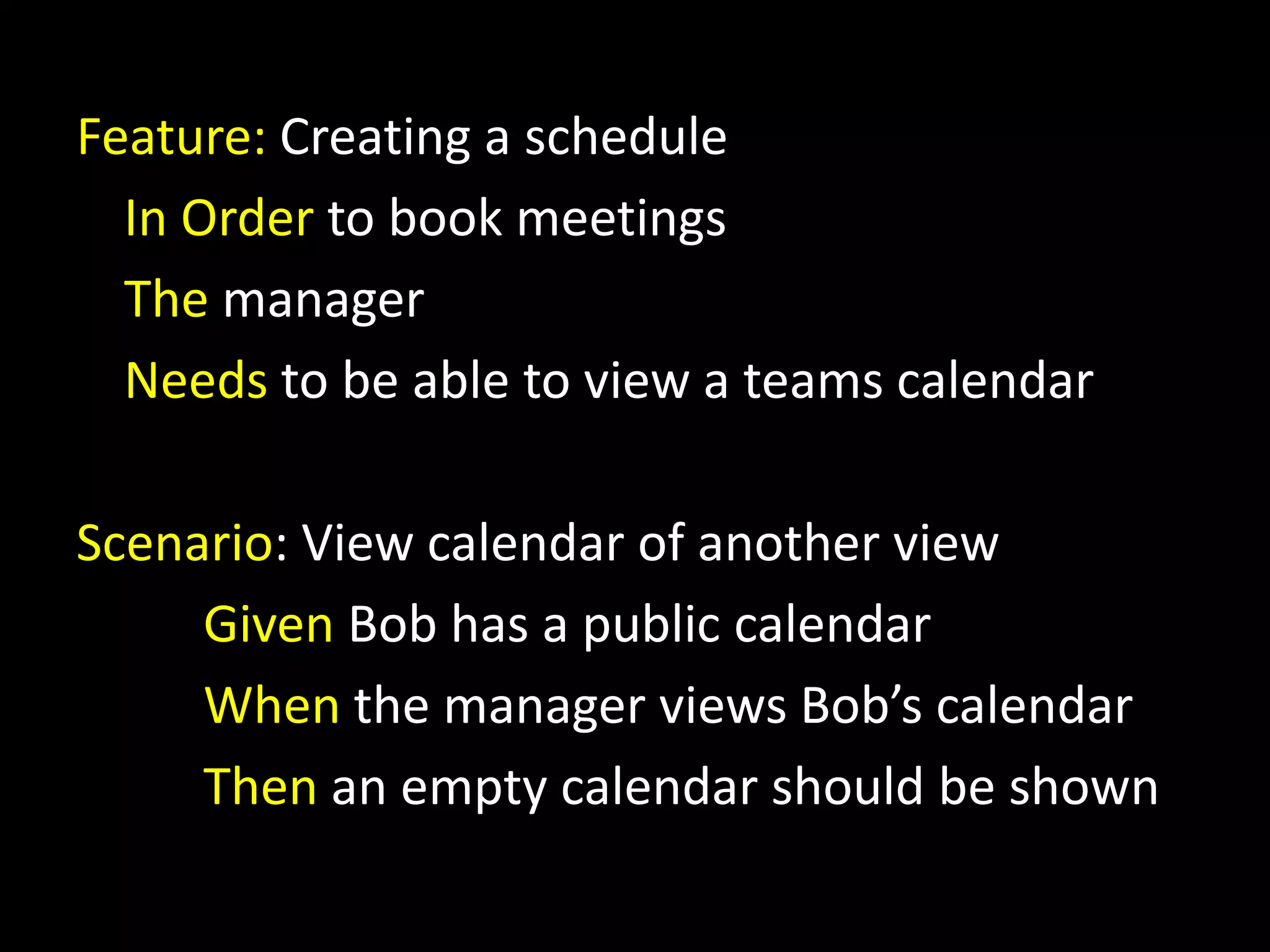 Feature: Creating a schedule
In Order to book meetings
The manager
Needs to be able to view a teams calendar

Scenario: View calendar of another view
Given Bob has a public calendar
When the manager views Bob’s calendar
Then an empty calendar should be shown